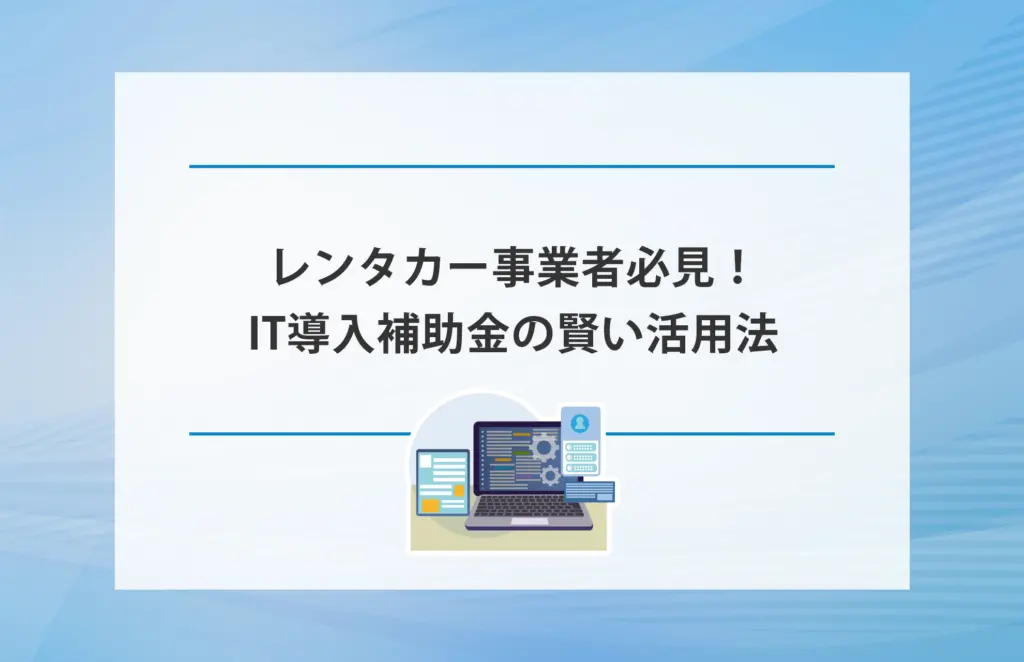 レンタカー事業者必見！
IT導入補助金の賢い活用法